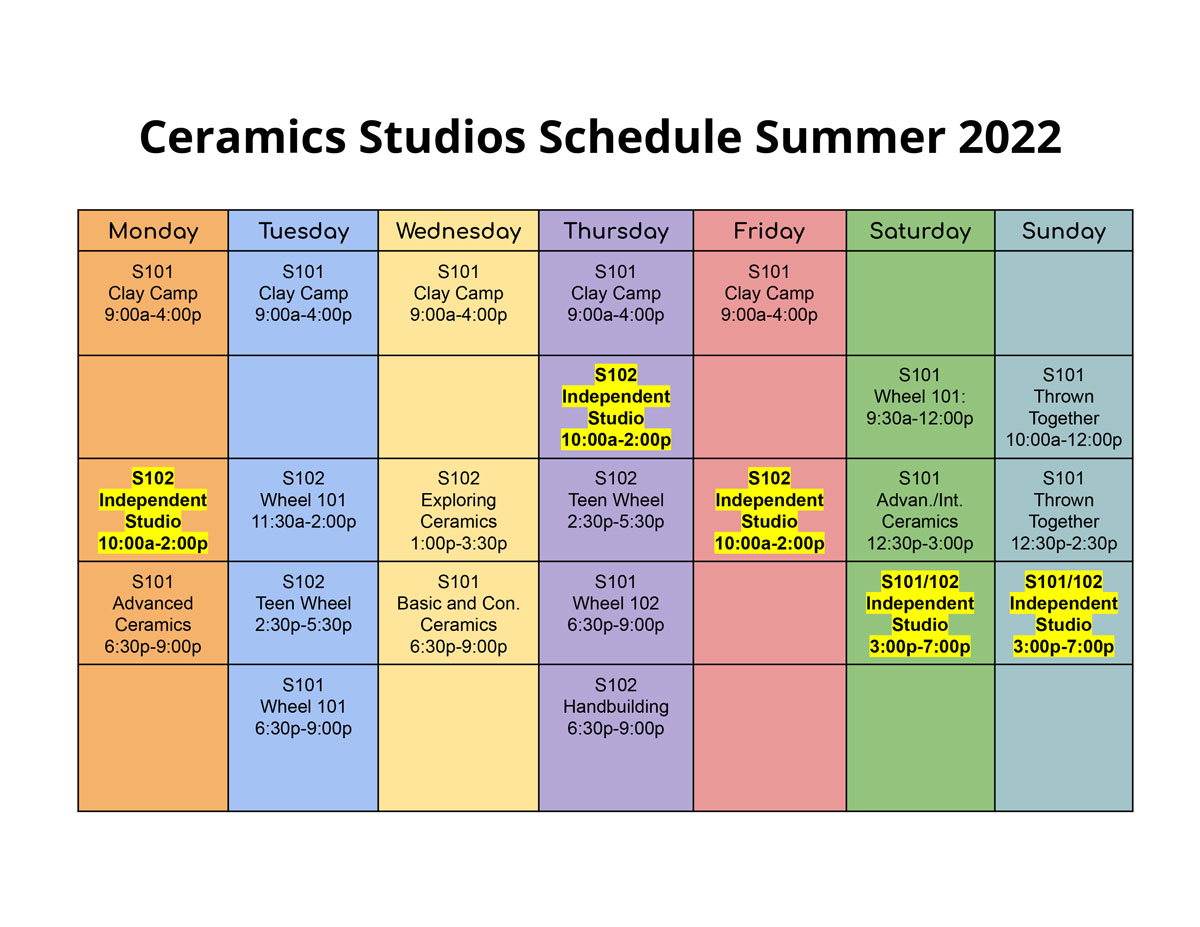 Ceramics Studios Schedule Summer 2022

| Monday | Tuesday | Wednesday | Thursday | Friday | Saturday | Sunday |
|---|---|---|---|---|---|---|
| S101 Clay Camp 9:00a-4:00p | S101 Clay Camp 9:00a-4:00p | S101 Clay Camp 9:00a-4:00p | S101 Clay Camp 9:00a-4:00p | S101 Clay Camp 9:00a-4:00p | | |
| | | | S102 Independent Studio 10:00a-2:00p | | S101 Wheel 101: 9:30a-12:00p | S101 Thrown Together 10:00a-12:00p |
| S102 Independent Studio 10:00a-2:00p | S102 Wheel 101 11:30a-2:00p | S102 Exploring Ceramics 1:00p-3:30p | S102 Teen Wheel 2:30p-5:30p | S102 Independent Studio 10:00a-2:00p | S101 Advan./Int. Ceramics 12:30p-3:00p | S101 Thrown Together 12:30p-2:30p |
| S101 Advanced Ceramics 6:30p-9:00p | S102 Teen Wheel 2:30p-5:30p | S101 Basic and Con. Ceramics 6:30p-9:00p | S101 Wheel 102 6:30p-9:00p | | S101/102 Independent Studio 3:00p-7:00p | S101/102 Independent Studio 3:00p-7:00p |
| | S101 Wheel 101 6:30p-9:00p | | S102 Handbuilding 6:30p-9:00p | | | |